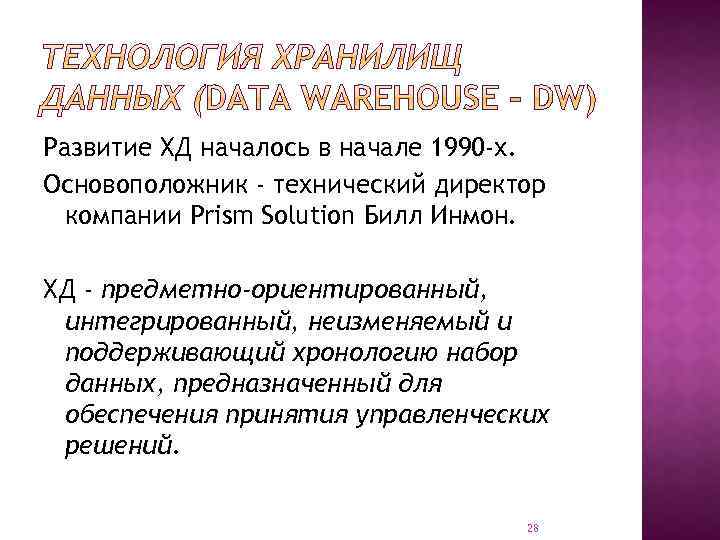 ТЕХНОЛОГИЯ ХРАНИЛИЩ ДАННЫХ (DATA WAREHOUSE – DW)

Развитие ХД началось в начале 1990-х.

Основоположник - технический директор компании Prism Solution Билл Инмон.

ХД - предметно-ориентированный, интегрированный, неизменяемый и поддерживающий хронологию набор данных, предназначенный для обеспечения принятия управленческих решений.

28